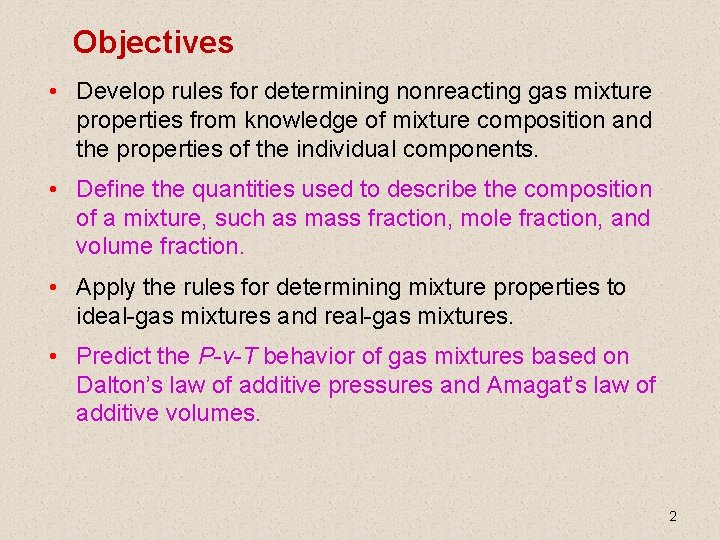 Objectives

• Develop rules for determining nonreacting gas mixture properties from knowledge of mixture composition and the properties of the individual components.

• Define the quantities used to describe the composition of a mixture, such as mass fraction, mole fraction, and volume fraction.

• Apply the rules for determining mixture properties to ideal-gas mixtures and real-gas mixtures.

• Predict the P-v-T behavior of gas mixtures based on Dalton's law of additive pressures and Amagat's law of additive volumes.

2